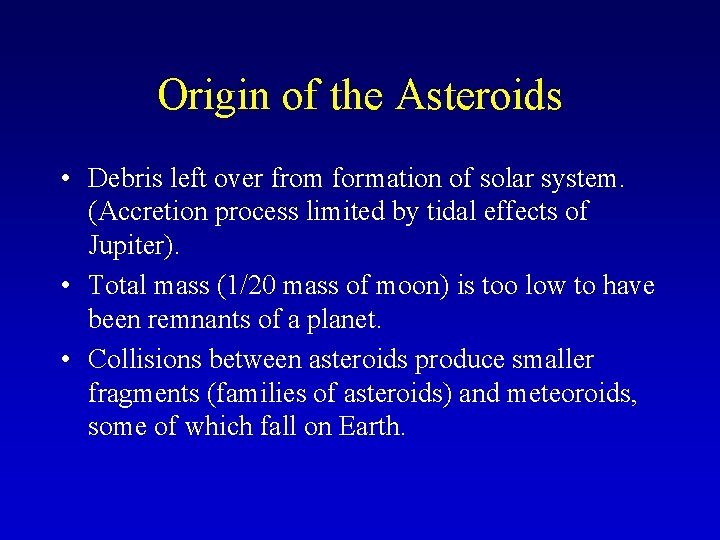 Origin of the Asteroids

• Debris left over from formation of solar system. (Accretion process limited by tidal effects of Jupiter).

• Total mass (1/20 mass of moon) is too low to have been remnants of a planet.

• Collisions between asteroids produce smaller fragments (families of asteroids) and meteoroids, some of which fall on Earth.